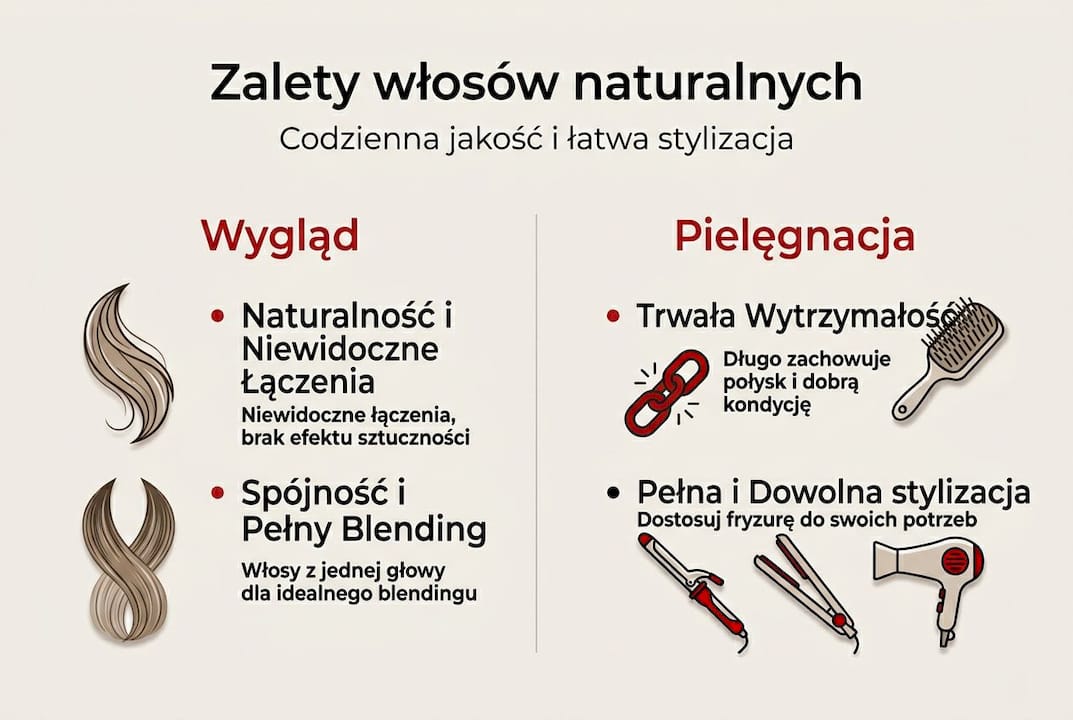 Zalety włosów naturalnych

Codzienna jakość i łatwa stylizacja

Wygląd

• Naturalność i Niewidoczne Łączenia

Niewidoczne łączenia, brak efektu sztuczności

• Spójność i Pełny Blending

Włosy z jednej głowy dla idealnego blendingu

Pielęgnacja

• Trwała Wytrzymałość

Długo zachowuje połysk i dobrą kondycję

• Pełna i Dowolna stylizacja

Dostosuj fryzurę do swoich potrzeb